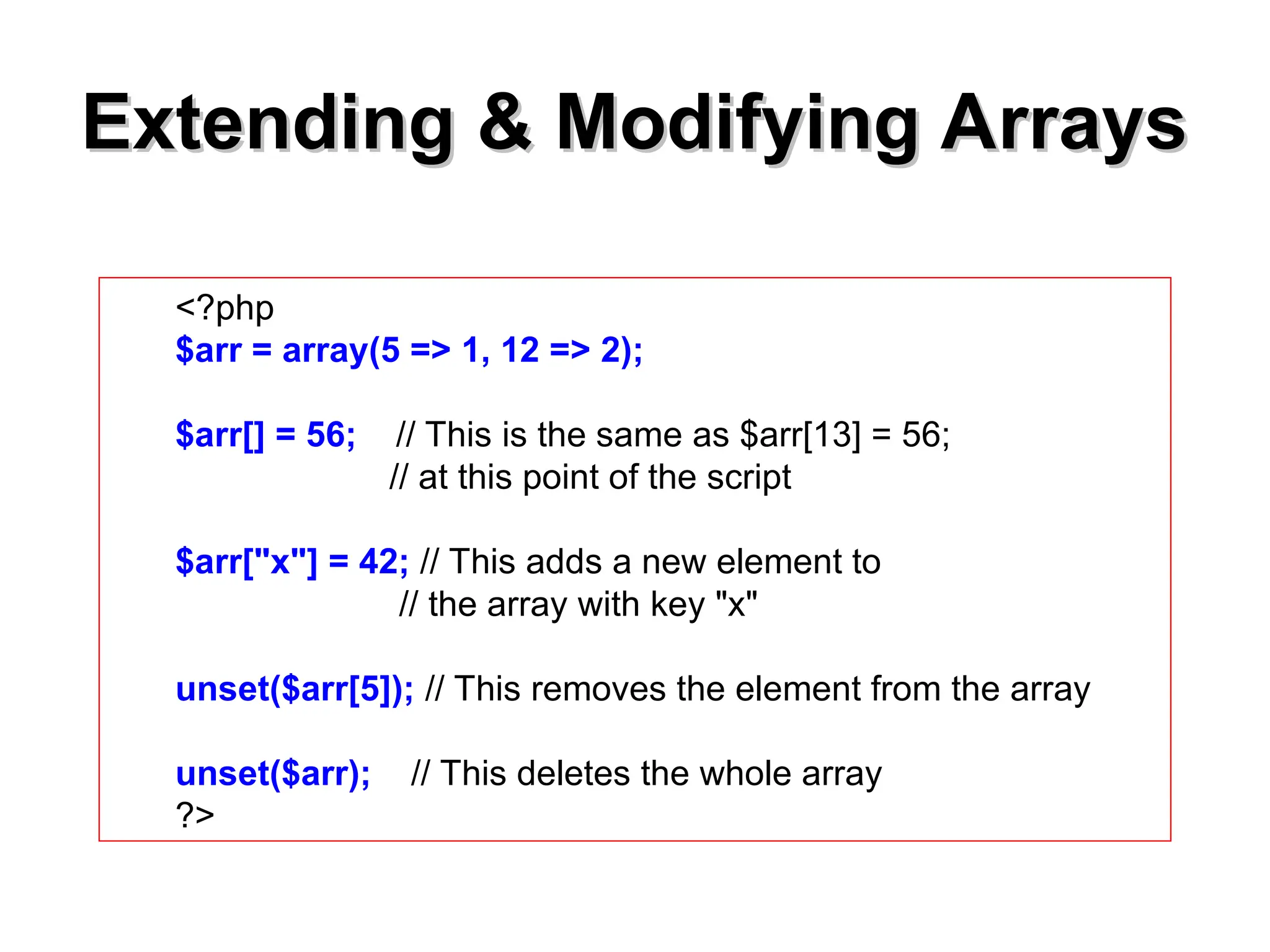 Extending & Modifying Arrays

<?php
$arr = array(5 => 1, 12 => 2);

$arr[] = 56;    // This is the same as $arr[13] = 56;
                // at this point of the script

$arr["x"] = 42; // This adds a new element to
                // the array with key "x"

unset($arr[5]); // This removes the element from the array

unset($arr);    // This deletes the whole array
?>